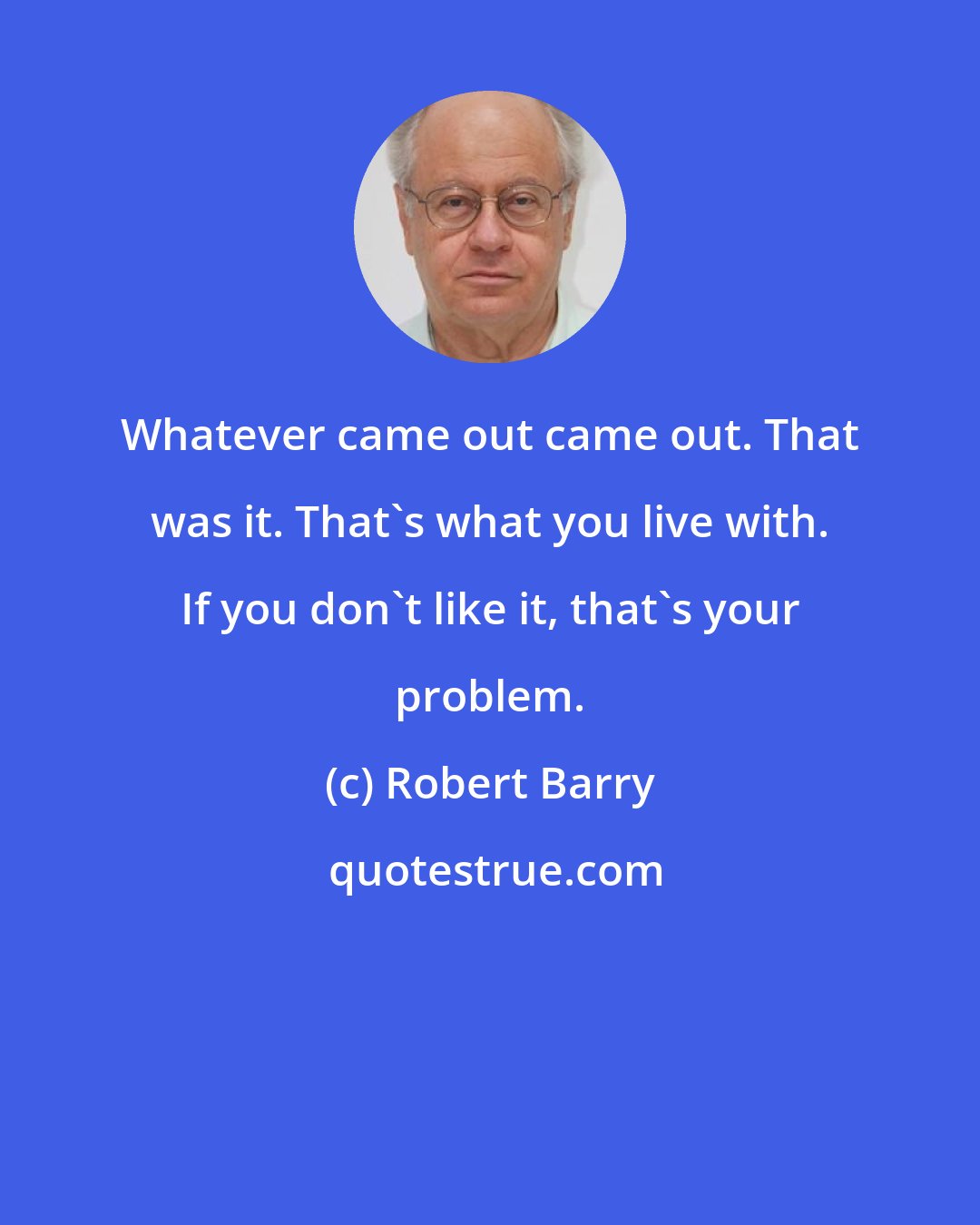 Whatever came out came out. That was it. That`s what you live with. If you don`t like it, that`s your problem.

(c) Robert Barry

quotestrue.com